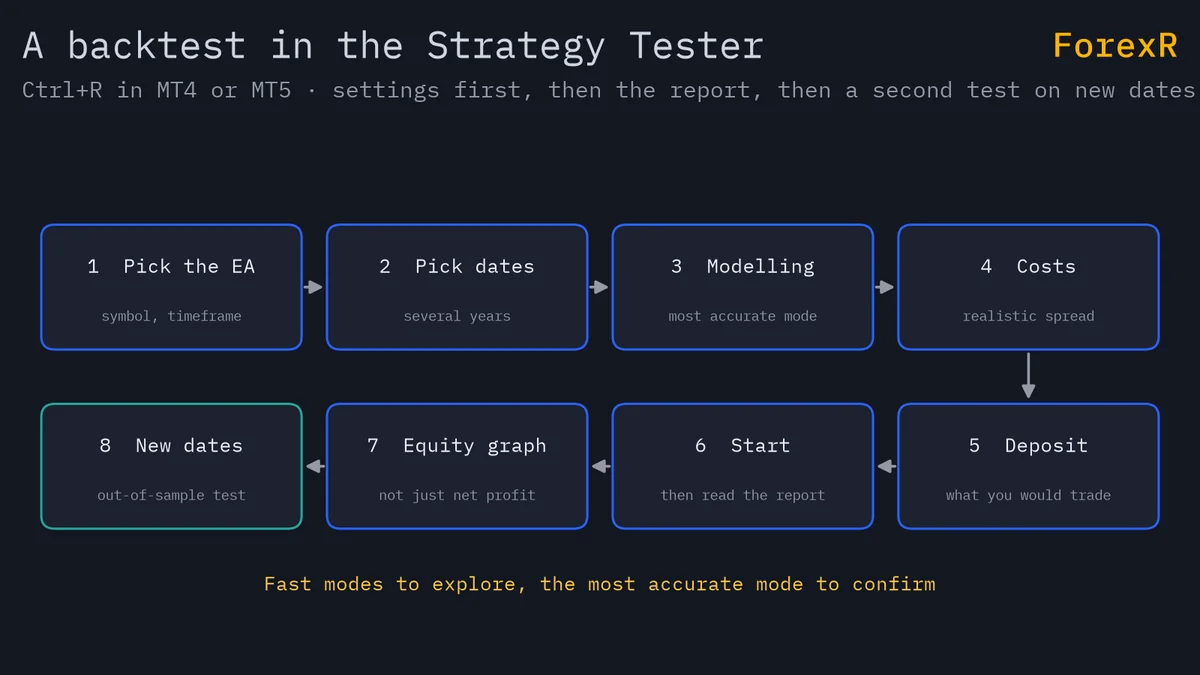 A backtest in the Strategy Tester

ForexR

Ctrl+R in MT4 or MT5 · settings first, then the report, then a second test on new dates

1 Pick the EA
symbol, timeframe

2 Pick dates
several years

3 Modelling
most accurate mode

4 Costs
realistic spread

5 Deposit
what you would trade

6 Start
then read the report

7 Equity graph
not just net profit

8 New dates
out-of-sample test

Fast modes to explore, the most accurate mode to confirm